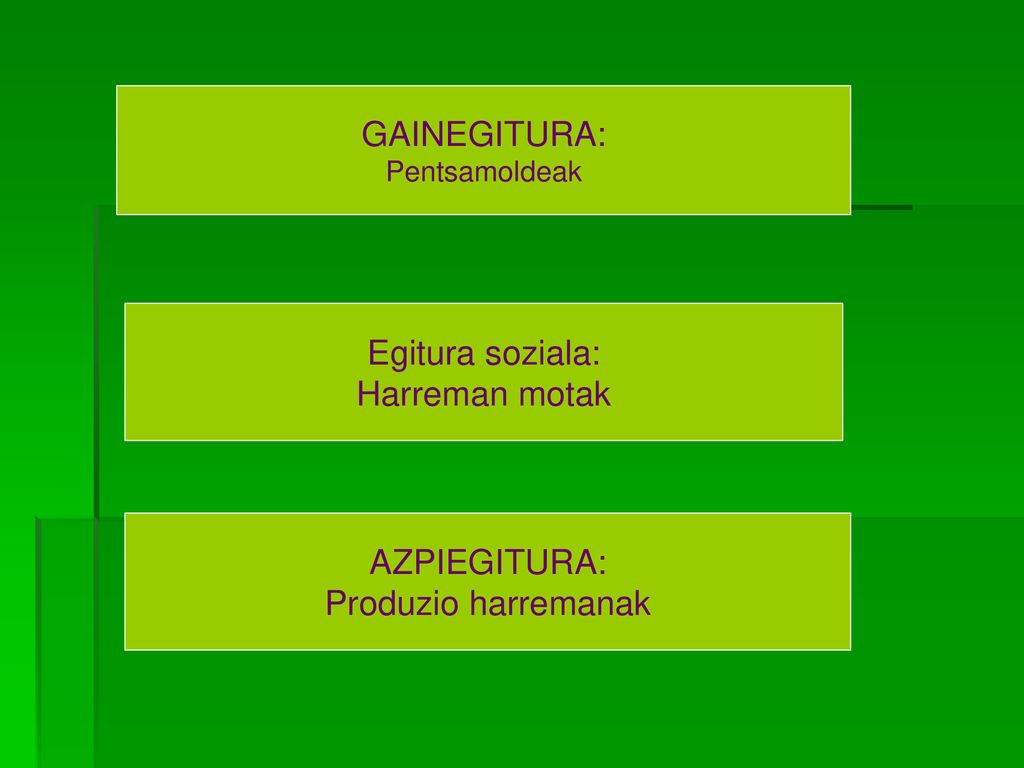 GAINEGITURA:
Pentsamoldeak

Egitura soziala:
Harreman motak

AZPIEGITURA:
Produzio harremanak